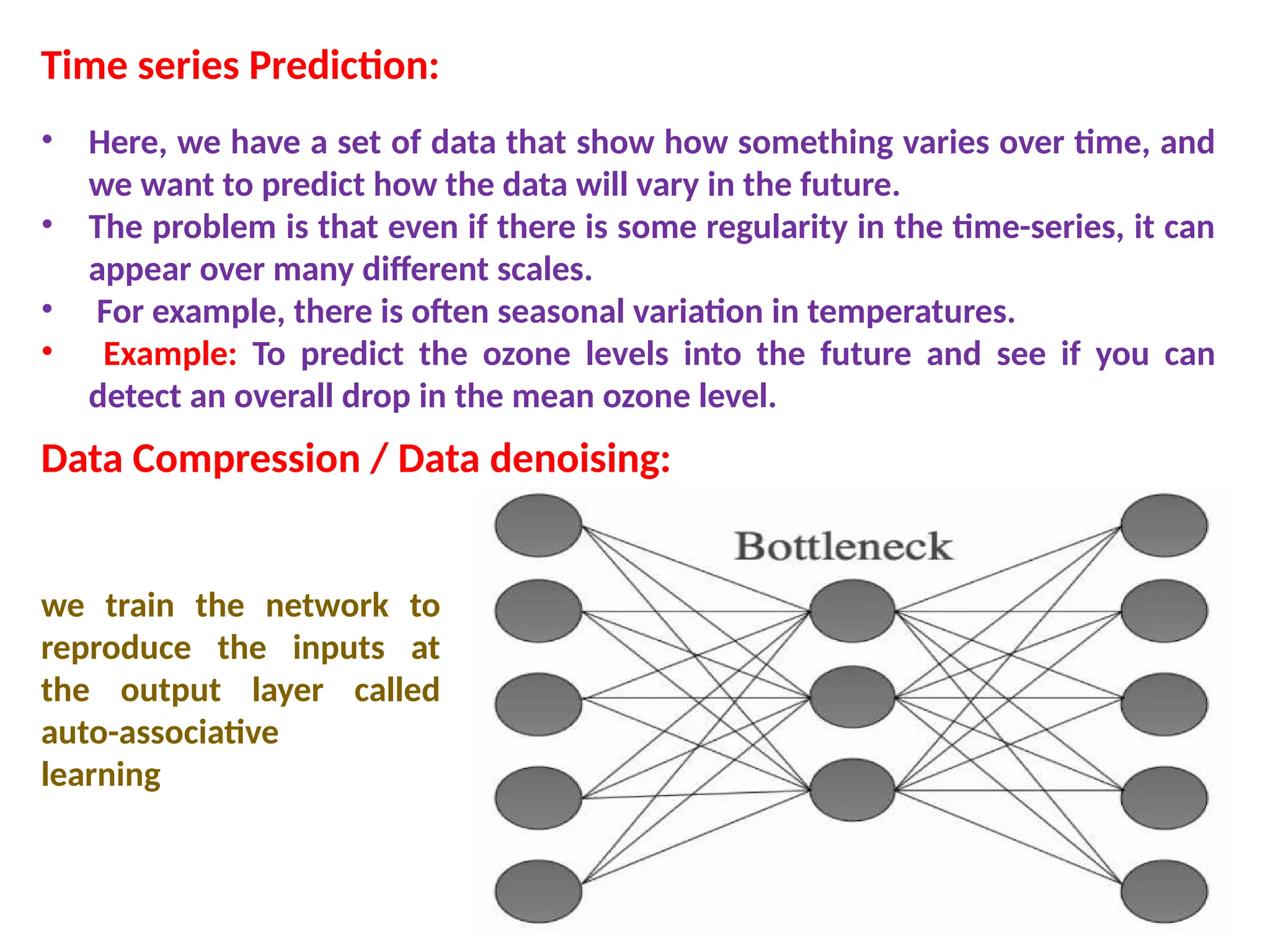 Time series Prediction:

• Here, we have a set of data that show how something varies over time, and we want to predict how the data will vary in the future.
• The problem is that even if there is some regularity in the time-series, it can appear over many different scales.
• For example, there is often seasonal variation in temperatures.
• Example: To predict the ozone levels into the future and see if you can detect an overall drop in the mean ozone level.

Data Compression / Data denoising:

we train the network to reproduce the inputs at the output layer called auto-associative learning

Bottleneck